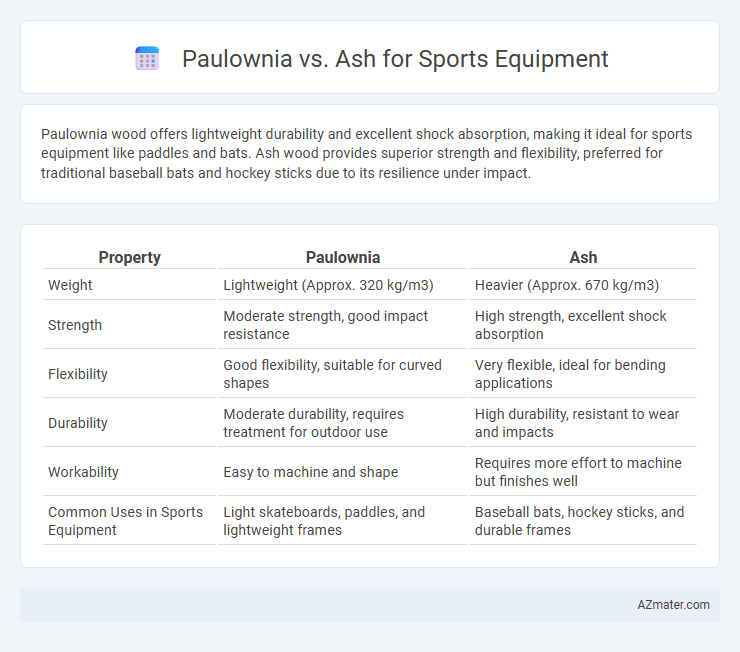 Paulownia vs. Ash for Sports Equipment

Paulownia wood offers lightweight durability and excellent shock absorption, making it ideal for sports equipment like paddles and bats. Ash wood provides superior strength and flexibility, preferred for traditional baseball bats and hockey sticks due to its resilience under impact.

| Property | Paulownia | Ash |
|---|---|---|
| Weight | Lightweight (Approx. 320 kg/m3) | Heavier (Approx. 670 kg/m3) |
| Strength | Moderate strength, good impact resistance | High strength, excellent shock absorption |
| Flexibility | Good flexibility, suitable for curved shapes | Very flexible, ideal for bending applications |
| Durability | Moderate durability, requires treatment for outdoor use | High durability, resistant to wear and impacts |
| Workability | Easy to machine and shape | Requires more effort to machine but finishes well |
| Common Uses in Sports Equipment | Light skateboards, paddles, and lightweight frames | Baseball bats, hockey sticks, and durable frames |

AZmater.com